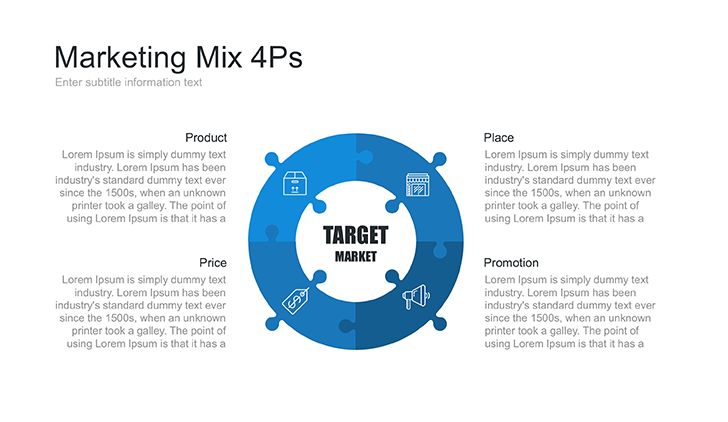 Marketing Mix 4Ps

Enter subtitle information text

Product

Lorem Ipsum is simply dummy text industry. Lorem Ipsum has been industry's standard dummy text ever since the 1500s, when an unknown printer took a galley. The point of using Lorem Ipsum is that it has a

Price

Lorem Ipsum is simply dummy text industry. Lorem Ipsum has been industry's standard dummy text ever since the 1500s, when an unknown printer took a galley. The point of using Lorem Ipsum is that it has a

TARGET
MARKET

Place

Lorem Ipsum is simply dummy text industry. Lorem Ipsum has been industry's standard dummy text ever since the 1500s, when an unknown printer took a galley. The point of using Lorem Ipsum is that it has a

Promotion

Lorem Ipsum is simply dummy text industry. Lorem Ipsum has been industry's standard dummy text ever since the 1500s, when an unknown printer took a galley. The point of using Lorem Ipsum is that it has a